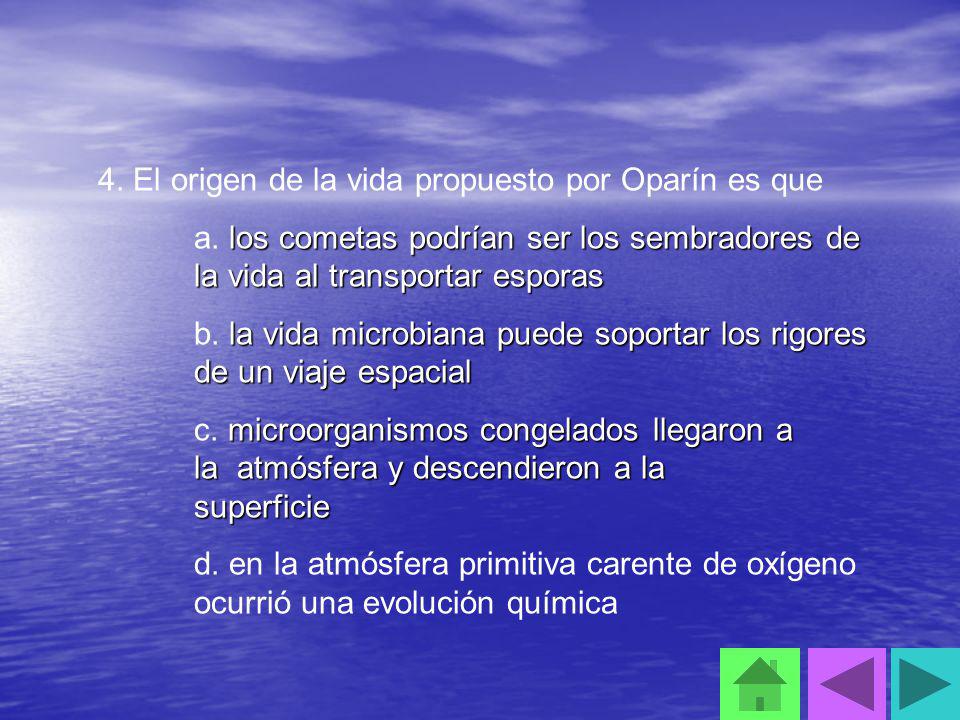 4. El origen de la vida propuesto por Oparín es que

a. los cometas podrían ser los sembradores de la vida al transportar esporas

b. la vida microbiana puede soportar los rigores de un viaje espacial

c. microorganismos congelados llegaron a la atmósfera y descendieron a la superficie

d. en la atmósfera primitiva carente de oxígeno ocurrió una evolución química